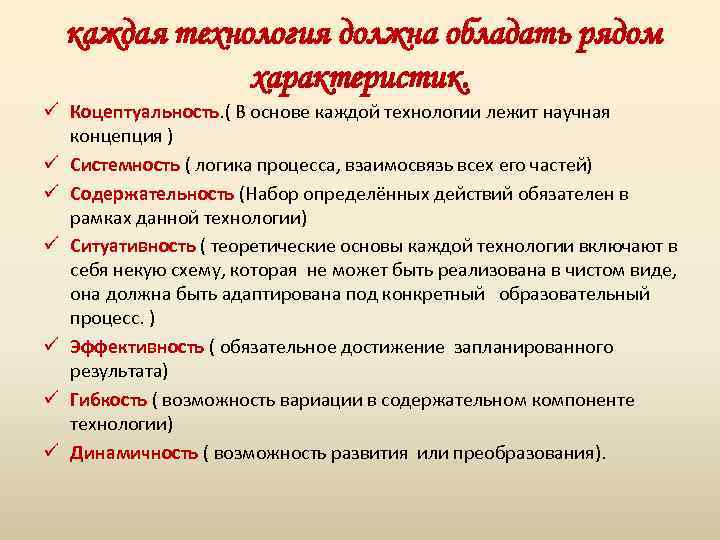 каждая технология должна обладать рядом характеристик.

✓ Коцептуальность.( В основе каждой технологии лежит научная концепция )

✓ Системность ( логика процесса, взаимосвязь всех его частей)

✓ Содержательность (Набор определённых действий обязателен в рамках данной технологии)

✓ Ситуативность ( теоретические основы каждой технологии включают в себя некую схему, которая не может быть реализована в чистом виде, она должна быть адаптирована под конкретный образовательный процесс. )

✓ Эффективность ( обязательное достижение запланированного результата)

✓ Гибкость ( возможность вариации в содержательном компоненте технологии)

✓ Динамичность ( возможность развития или преобразования).